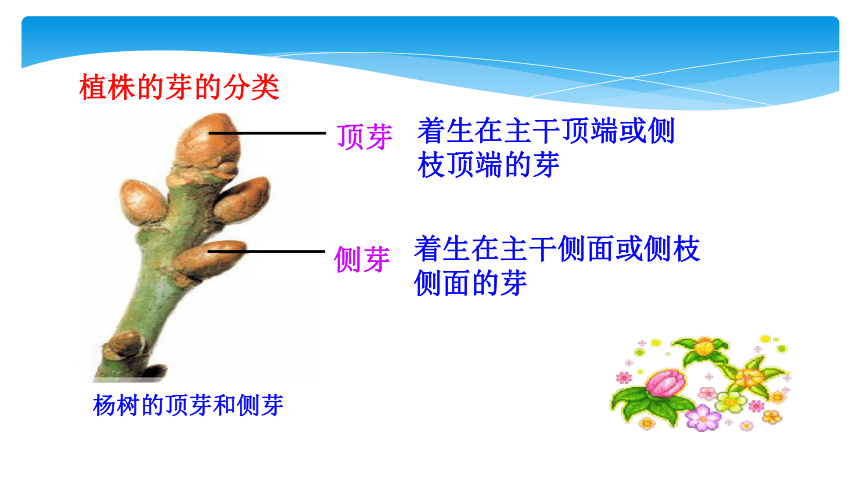 植株的芽的分类

顶芽 着生在主干顶端或侧枝顶端的芽

侧芽 着生在主干侧面或侧枝侧面的芽

杨树的顶芽和侧芽